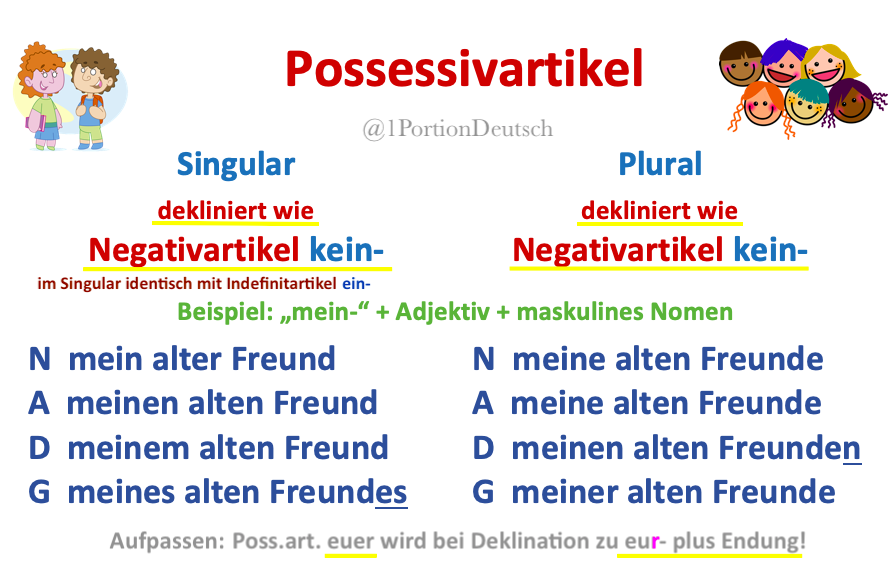 Possessivartikel

@1PortionDeutsch

Singular

dekliniert wie

Negativartikel kein-

im Singular identisch mit Indefinitartikel ein-

Plural

dekliniert wie

Negativartikel kein-

Beispiel: „mein-“ + Adjektiv + maskulines Nomen

N mein alter Freund
A meinen alten Freund
D meinem alten Freund
G meines alten Freundes

N meine alten Freunde
A meine alten Freunde
D meinen alten Freunden
G meiner alten Freunde

Aufpassen: Poss.art. euer wird bei Deklination zu eur- plus Endung!